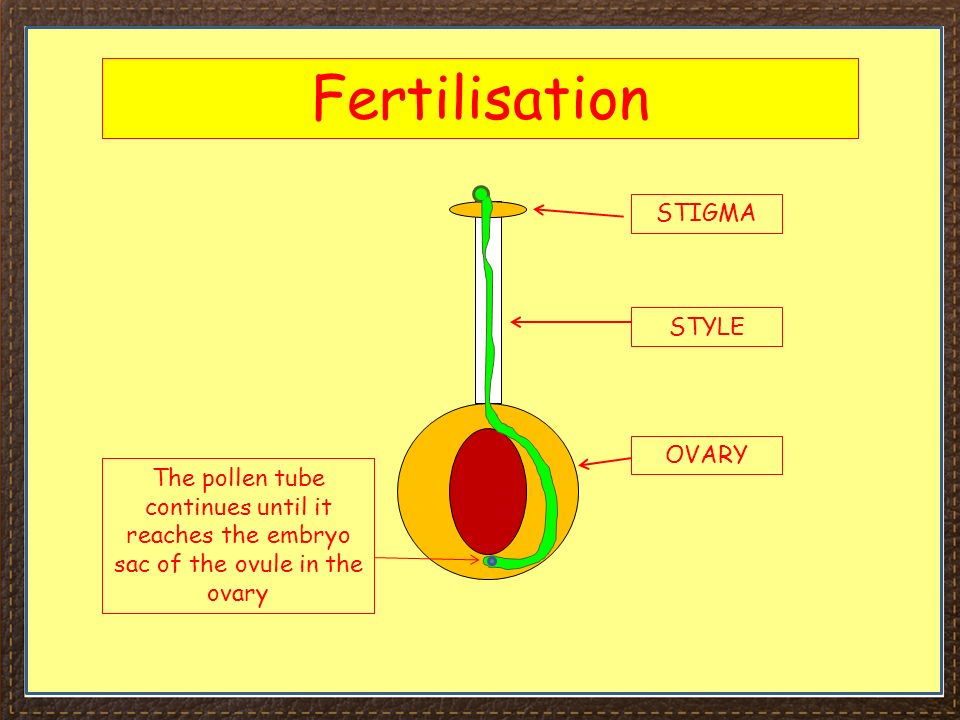 Fertilisation

STIGMA

STYLE

OVARY

The pollen tube continues until it reaches the embryo sac of the ovule in the ovary